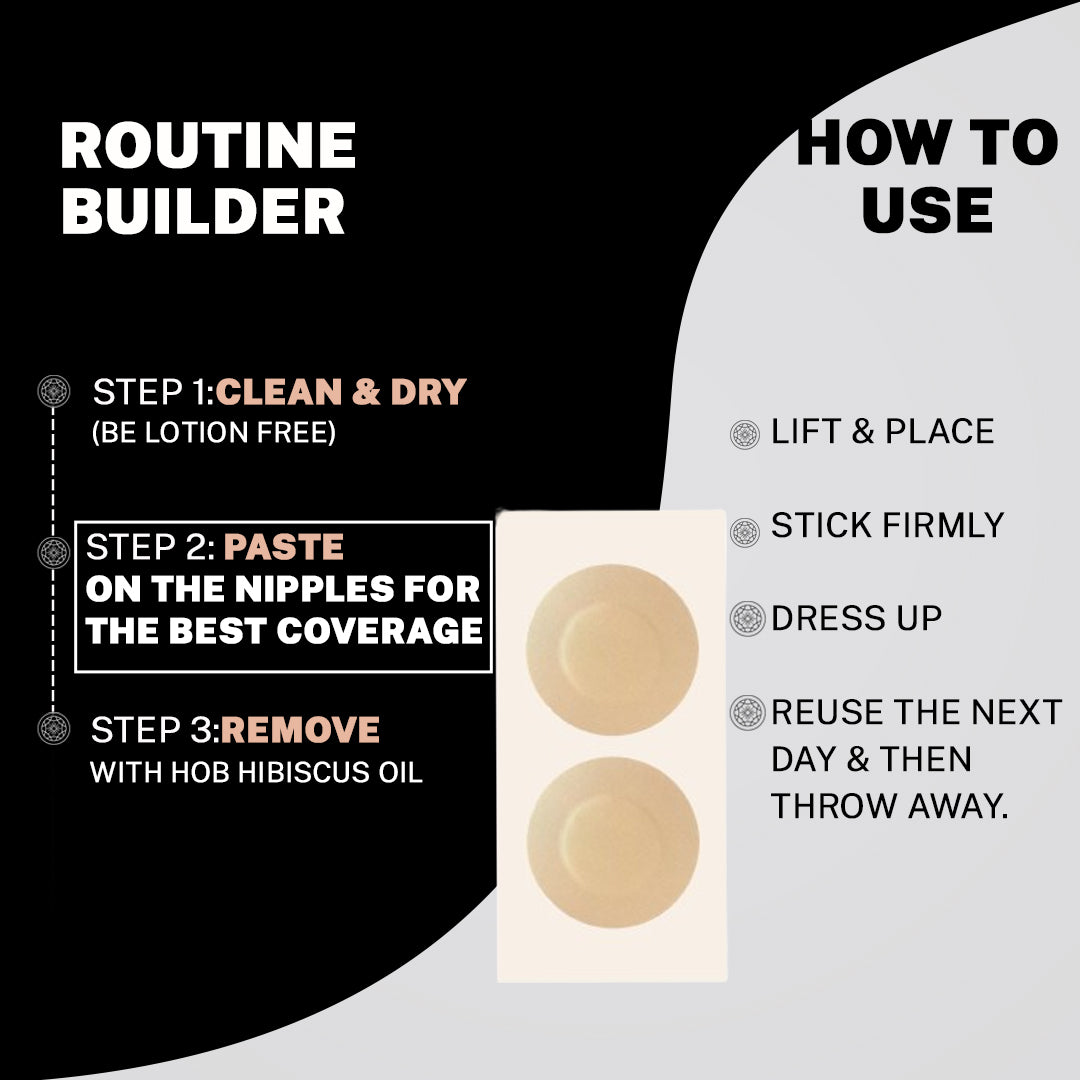 ROUTINE BUILDER

STEP 1:CLEAN & DRY
(BE LOTION FREE)

STEP 2: PASTE
ON THE NIPPLES FOR THE BEST COVERAGE

STEP 3:REMOVE
WITH HOB HIBISCUS OIL

HOW TO USE

LIFT & PLACE

STICK FIRMLY

DRESS UP

REUSE THE NEXT DAY & THEN THROW AWAY.